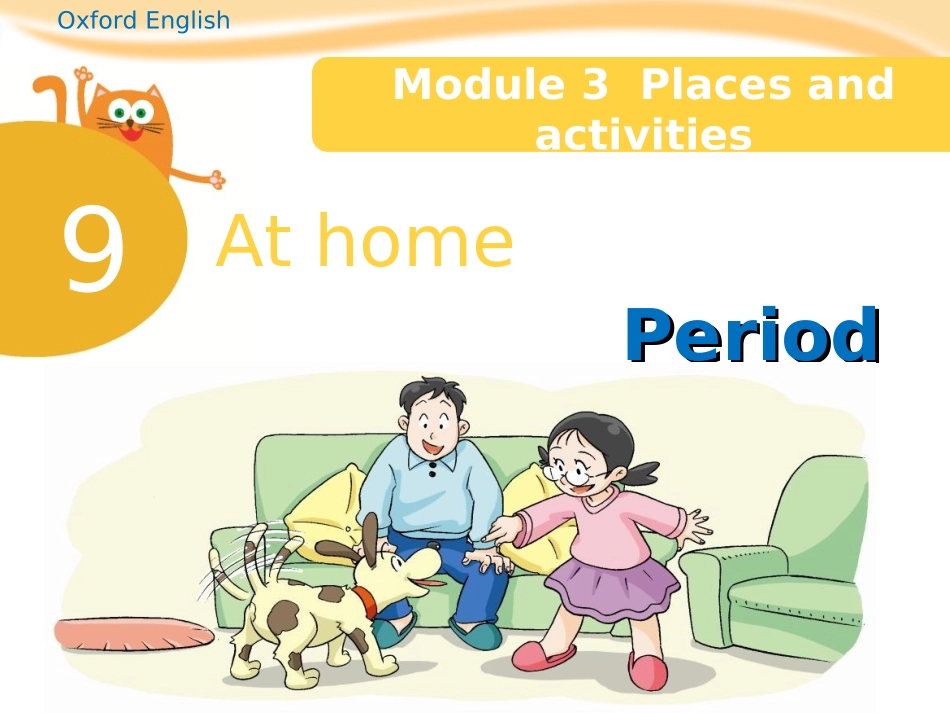 Oxford English

Module 3 Places and activities

9

At home

Period